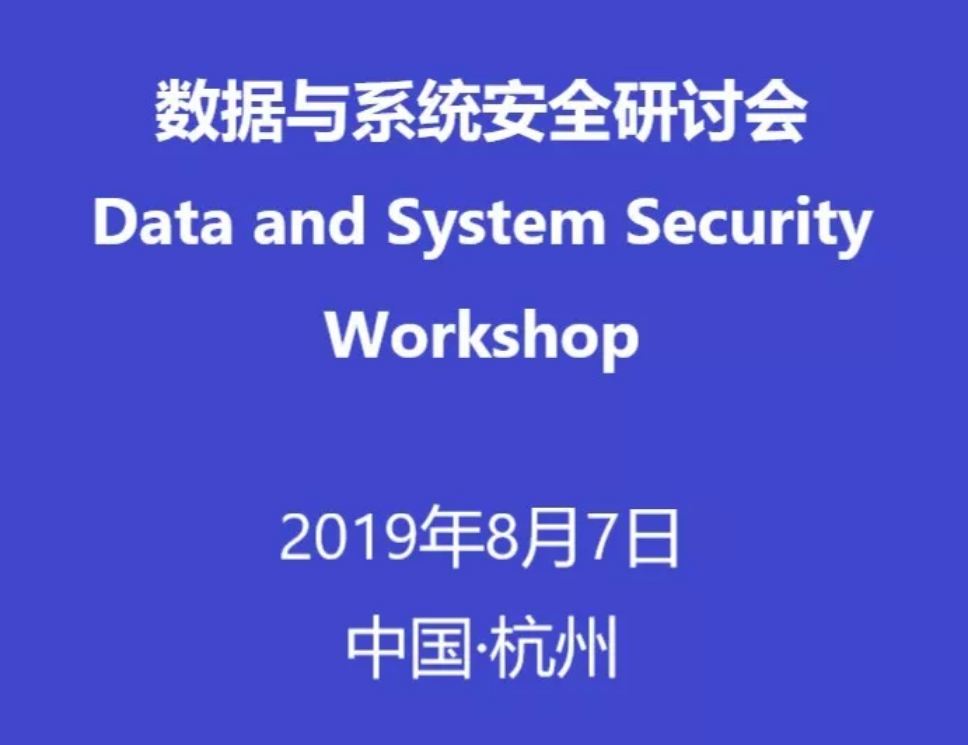 数据与系统安全研讨会
Data and System Security Workshop

2019年8月7日
中国·杭州